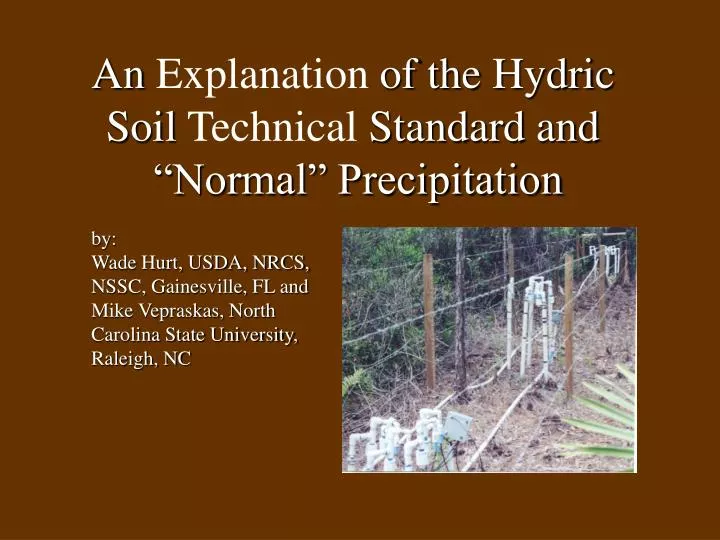 An Explanation of the Hydric Soil Technical Standard and “Normal” Precipitation

by:
Wade Hurt, USDA, NRCS, NSSC, Gainesville, FL and Mike Vepraskas, North Carolina State University, Raleigh, NC